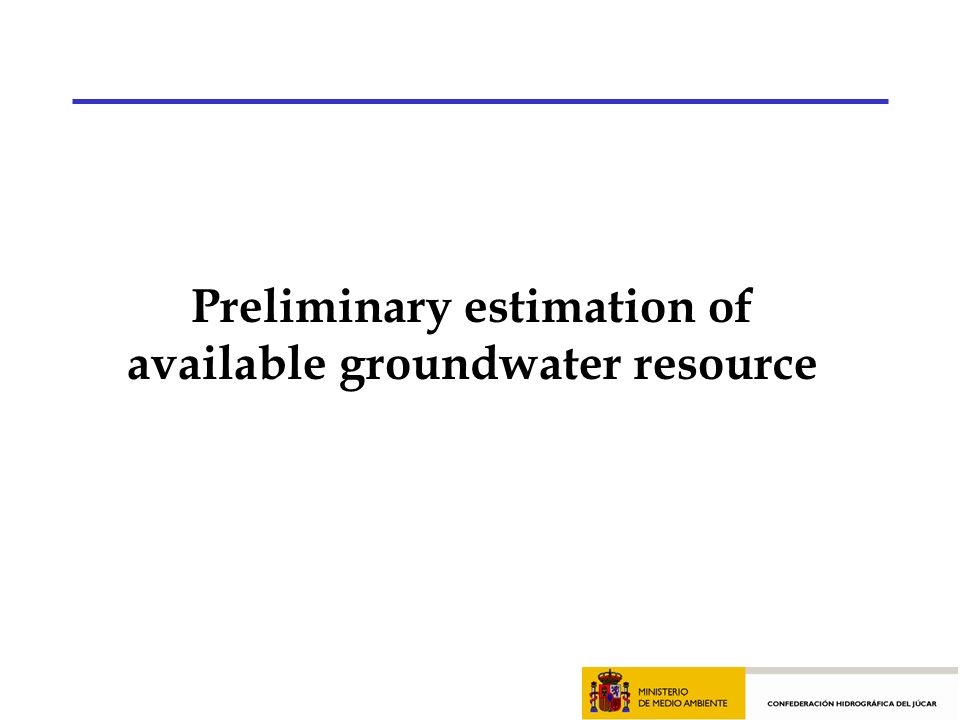 Preliminary estimation of available groundwater resource

MINISTERIO
DE MEDIO AMBIENTE

CONFEDERACIÓN HIDROGRÁFICA DEL JÚCAR